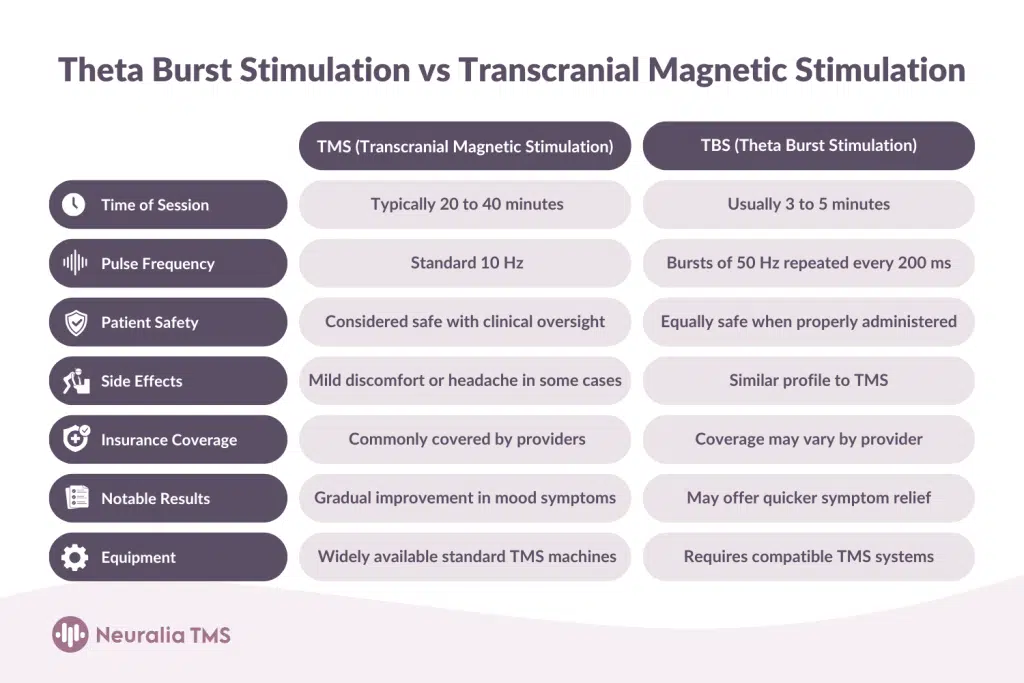 Theta Burst Stimulation vs Transcranial Magnetic Stimulation

| | TMS (Transcranial Magnetic Stimulation) | TBS (Theta Burst Stimulation) |
|---|---|---|
| Time of Session | Typically 20 to 40 minutes | Usually 3 to 5 minutes |
| Pulse Frequency | Standard 10 Hz | Bursts of 50 Hz repeated every 200 ms |
| Patient Safety | Considered safe with clinical oversight | Equally safe when properly administered |
| Side Effects | Mild discomfort or headache in some cases | Similar profile to TMS |
| Insurance Coverage | Commonly covered by providers | Coverage may vary by provider |
| Notable Results | Gradual improvement in mood symptoms | May offer quicker symptom relief |
| Equipment | Widely available standard TMS machines | Requires compatible TMS systems |

Neuralia TMS